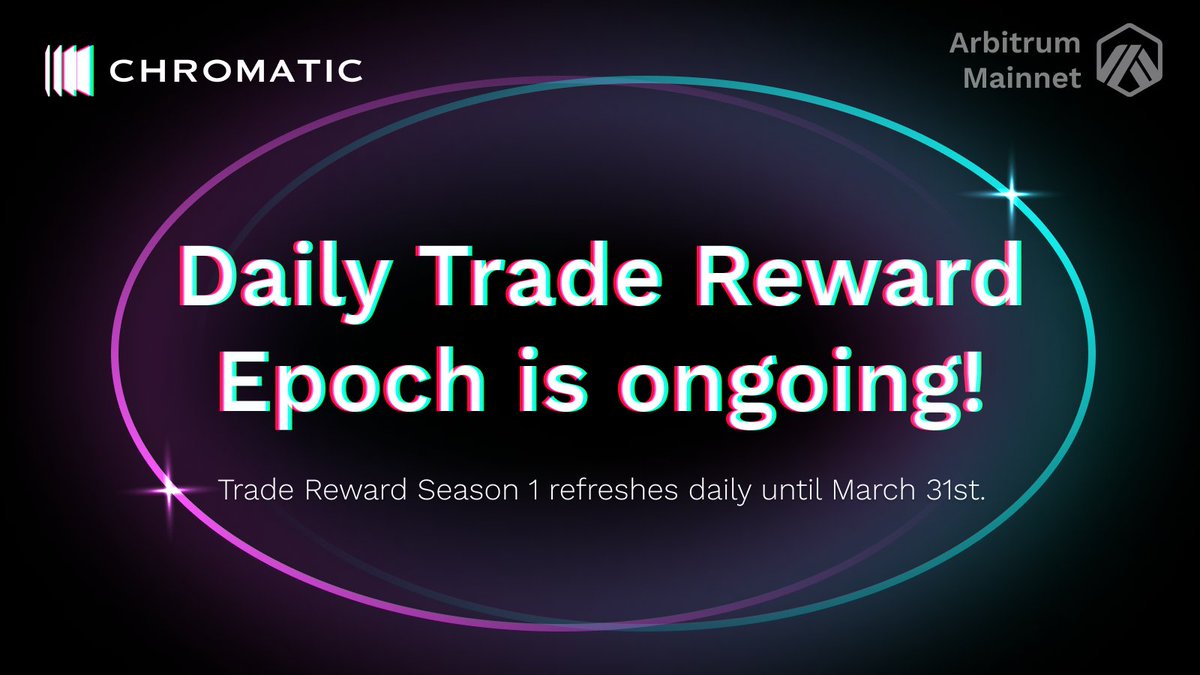 CHROMATIC

Arbitrum Mainnet

Daily Trade Reward Epoch is ongoing!

Trade Reward Season 1 refreshes daily until March 31st.